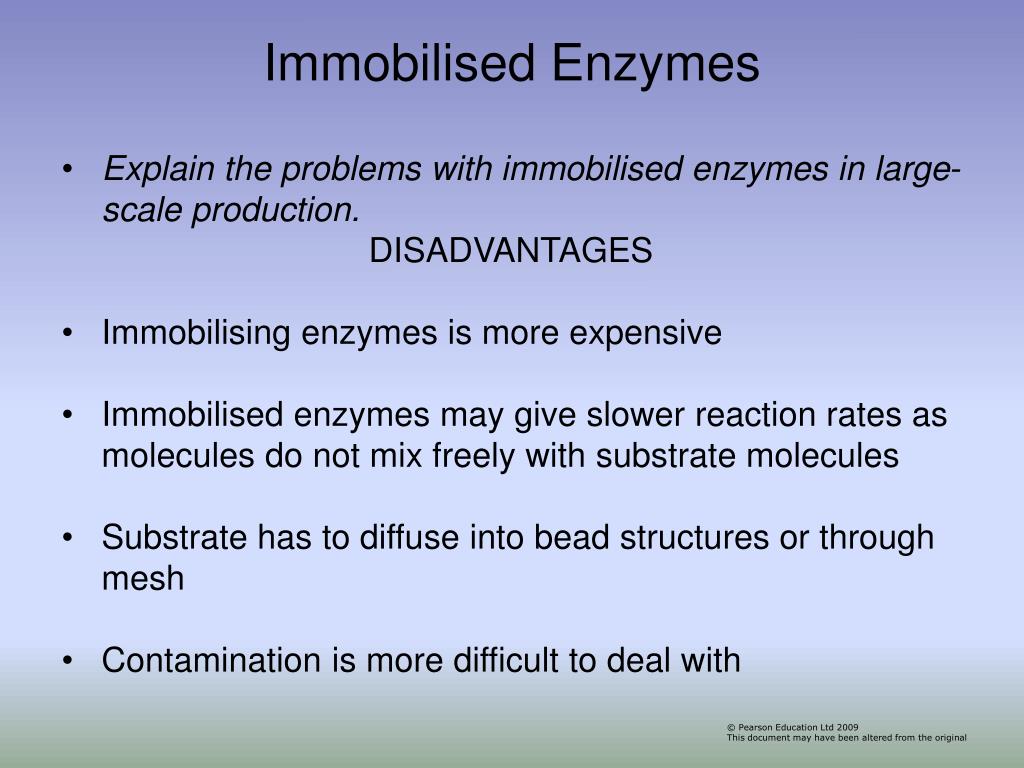 Immobilised Enzymes

• Explain the problems with immobilised enzymes in large-scale production.

DISADVANTAGES

• Immobilising enzymes is more expensive

• Immobilised enzymes may give slower reaction rates as molecules do not mix freely with substrate molecules

• Substrate has to diffuse into bead structures or through mesh

• Contamination is more difficult to deal with

© Pearson Education Ltd 2009
This document may have been altered from the original